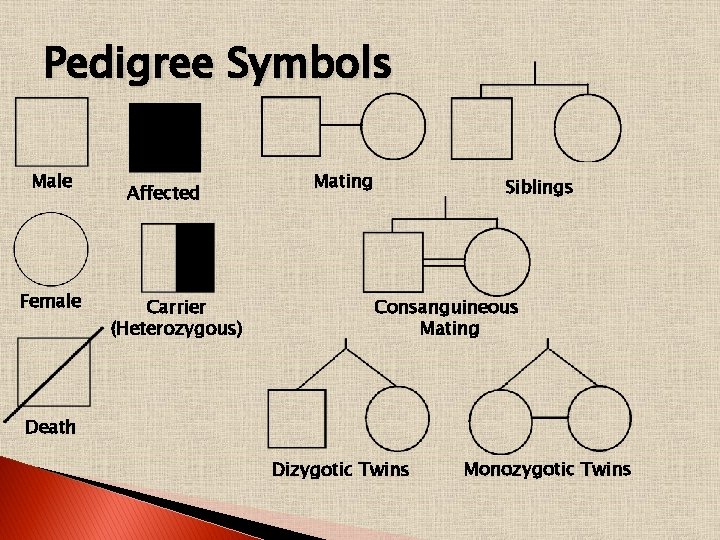 Pedigree Symbols

Male

Affected

Mating

Siblings

Female

Carrier (Heterozygous)

Consanguineous Mating

Death

Dizygotic Twins

Monozygotic Twins